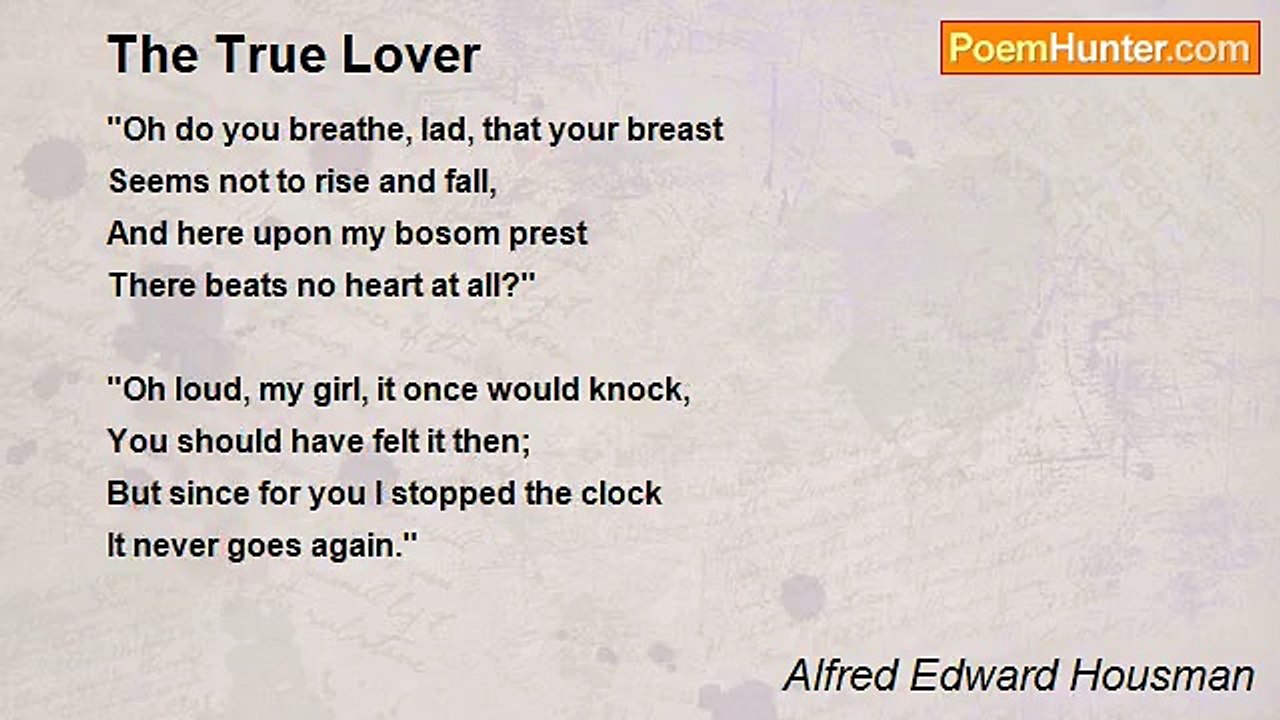 The True Lover

PoemHunter.com

"Oh do you breathe, lad, that your breast
Seems not to rise and fall,
And here upon my bosom prest
There beats no heart at all?"

"Oh loud, my girl, it once would knock,
You should have felt it then;
But since for you I stopped the clock
It never goes again."

Alfred Edward Housman